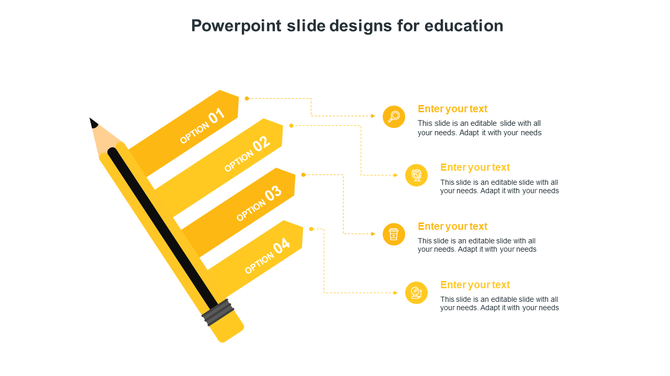 Powerpoint slide designs for education

OPTION 01

OPTION 02

OPTION 03

OPTION 04

Enter your text
This slide is an editable slide with all your needs. Adapt it with your needs

Enter your text
This slide is an editable slide with all your needs. Adapt it with your needs

Enter your text
This slide is an editable slide with all your needs. Adapt it with your needs

Enter your text
This slide is an editable slide with all your needs. Adapt it with your needs